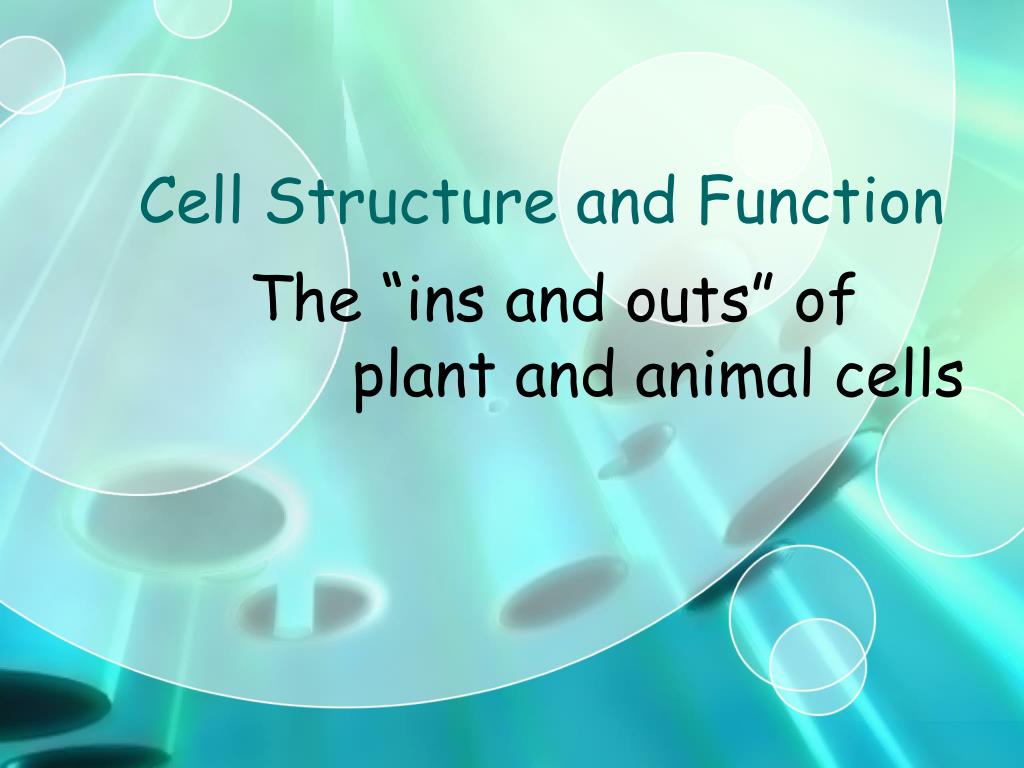 Cell Structure and Function

The “ins and outs” of plant and animal cells